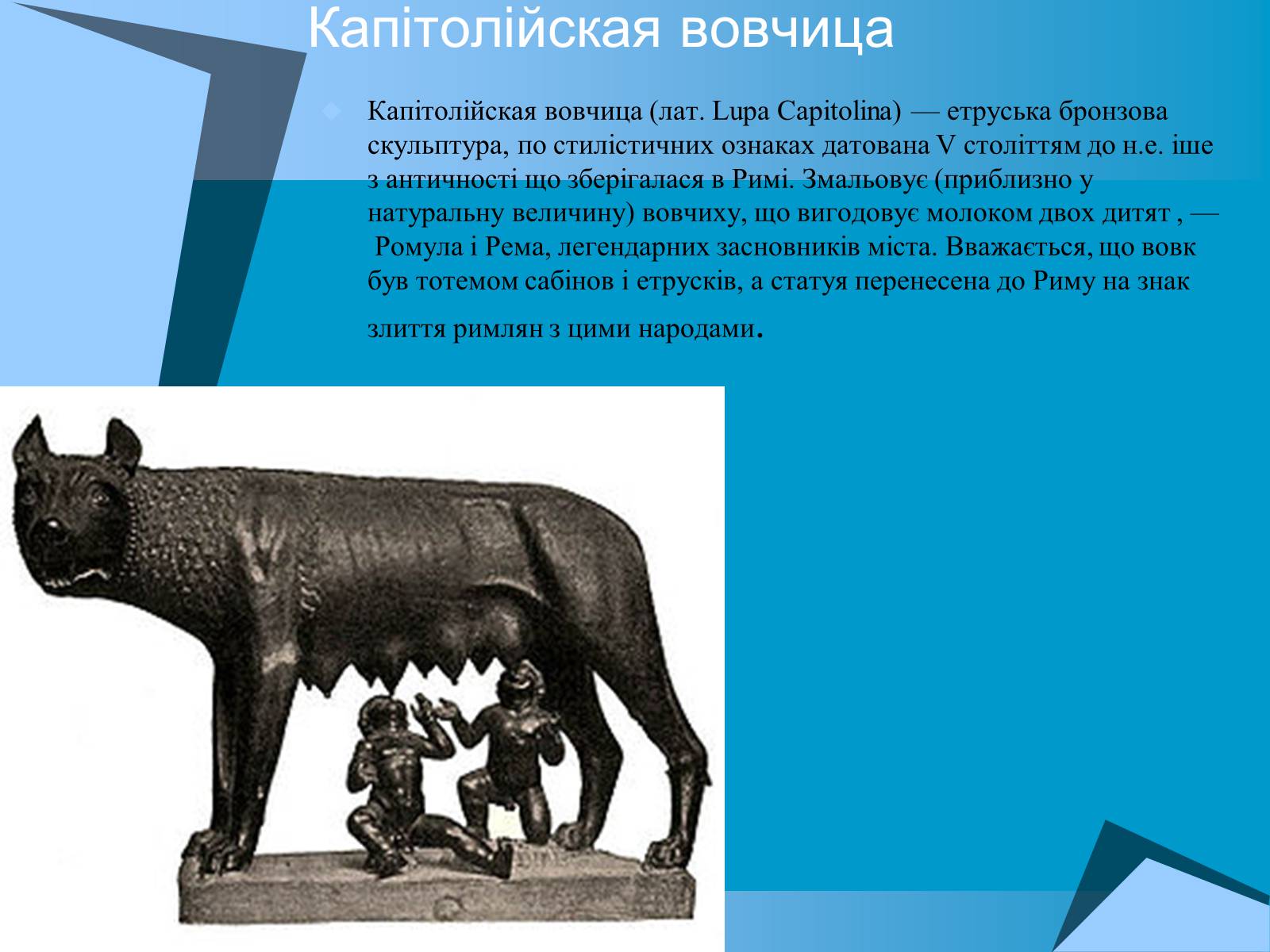 Капітолійская вовчица

Капітолійская вовчица (лат. Lupa Capitolina) — етруська бронзова скульптура, по стилістичних ознаках датована V століттям до н.е. іше з античності що зберігалася в Римі. Змальовує (приблизно у натуральну величину) вовчиху, що вигодовує молоком двох дитят , — Ромула і Рема, легендарних засновників міста. Вважається, що вовк був тотемом сабінов і етрусків, а статуя перенесена до Риму на знак злиття римлян з цими народами.